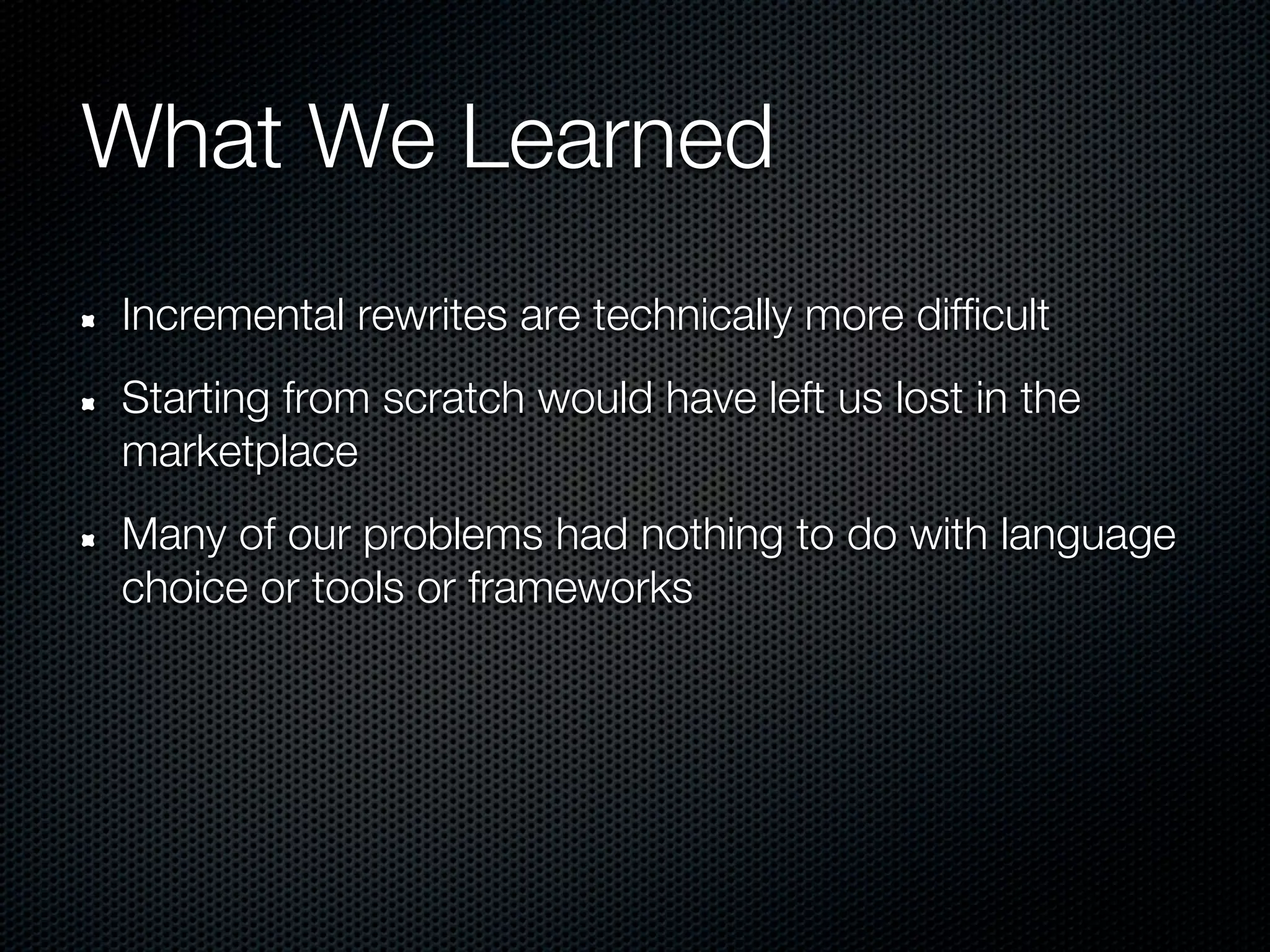 What We Learned

- Incremental rewrites are technically more difficult
- Starting from scratch would have left us lost in the marketplace
- Many of our problems had nothing to do with language choice or tools or frameworks